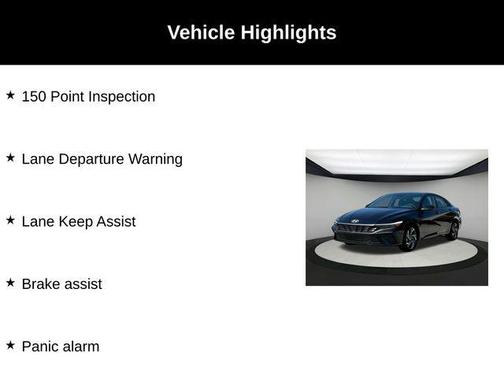 Vehicle Highlights

★ 150 Point Inspection

★ Lane Departure Warning

★ Lane Keep Assist

★ Brake assist

★ Panic alarm